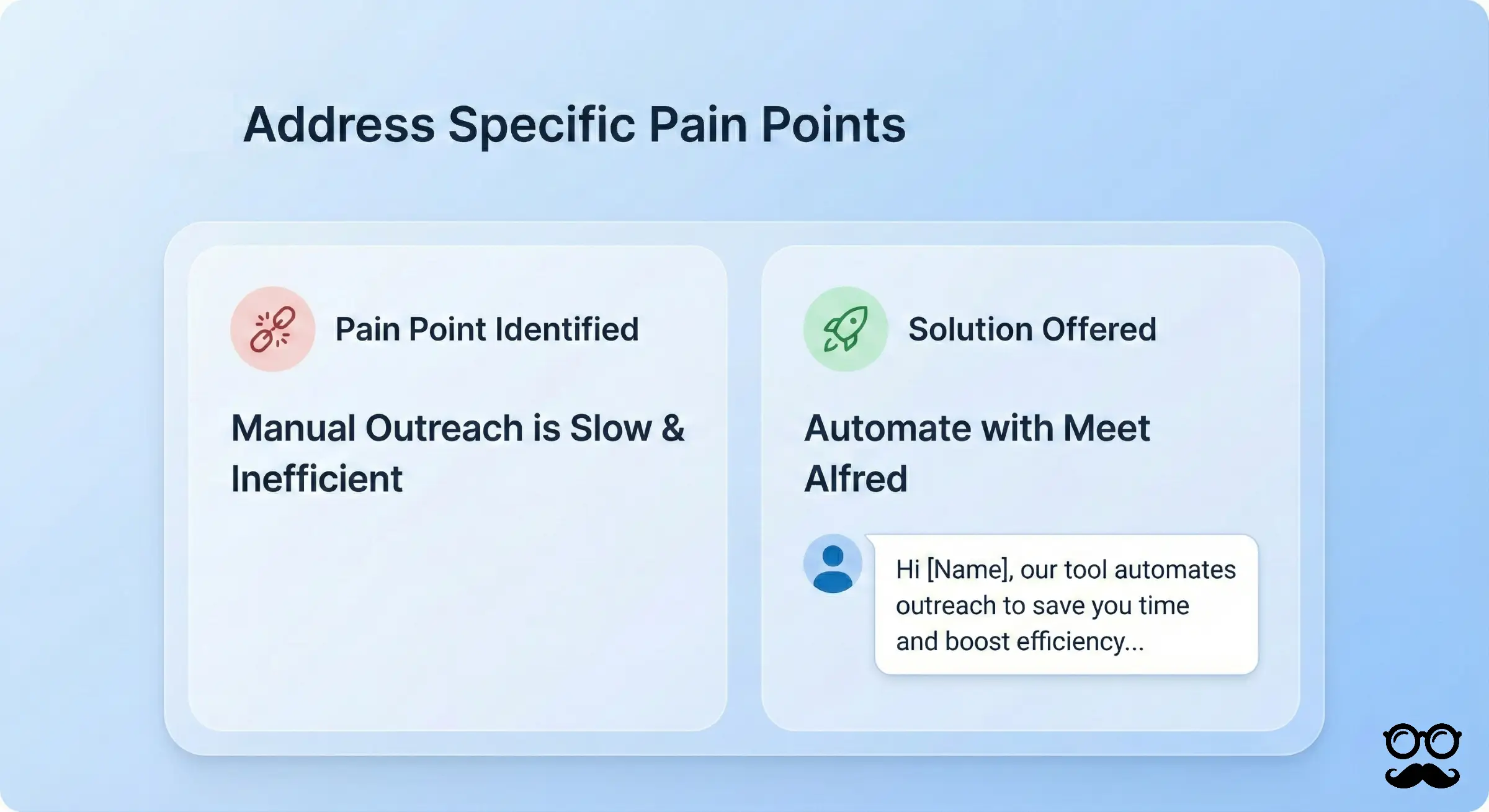 Address Specific Pain Points

Pain Point Identified

Manual Outreach is Slow & Inefficient

Solution Offered

Automate with Meet Alfred

Hi [Name], our tool automates outreach to save you time and boost efficiency...